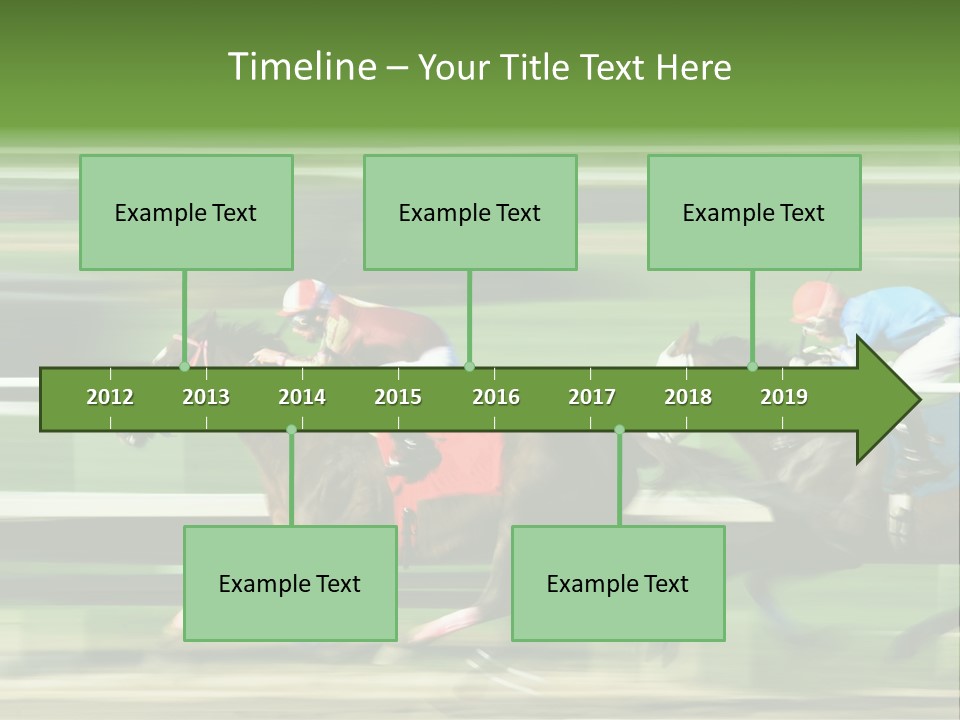 Timeline – Your Title Text Here

Example Text

Example Text

Example Text

2012 2013 2014 2015 2016 2017 2018 2019

Example Text

Example Text